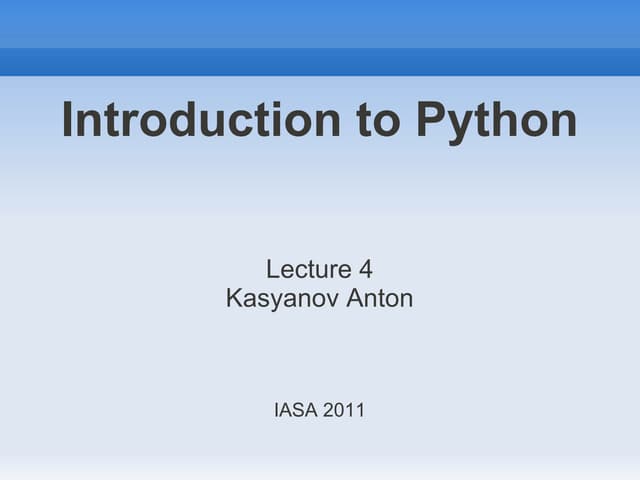 Introduction to Python

Lecture 4
Kasyanov Anton

IASA 2011